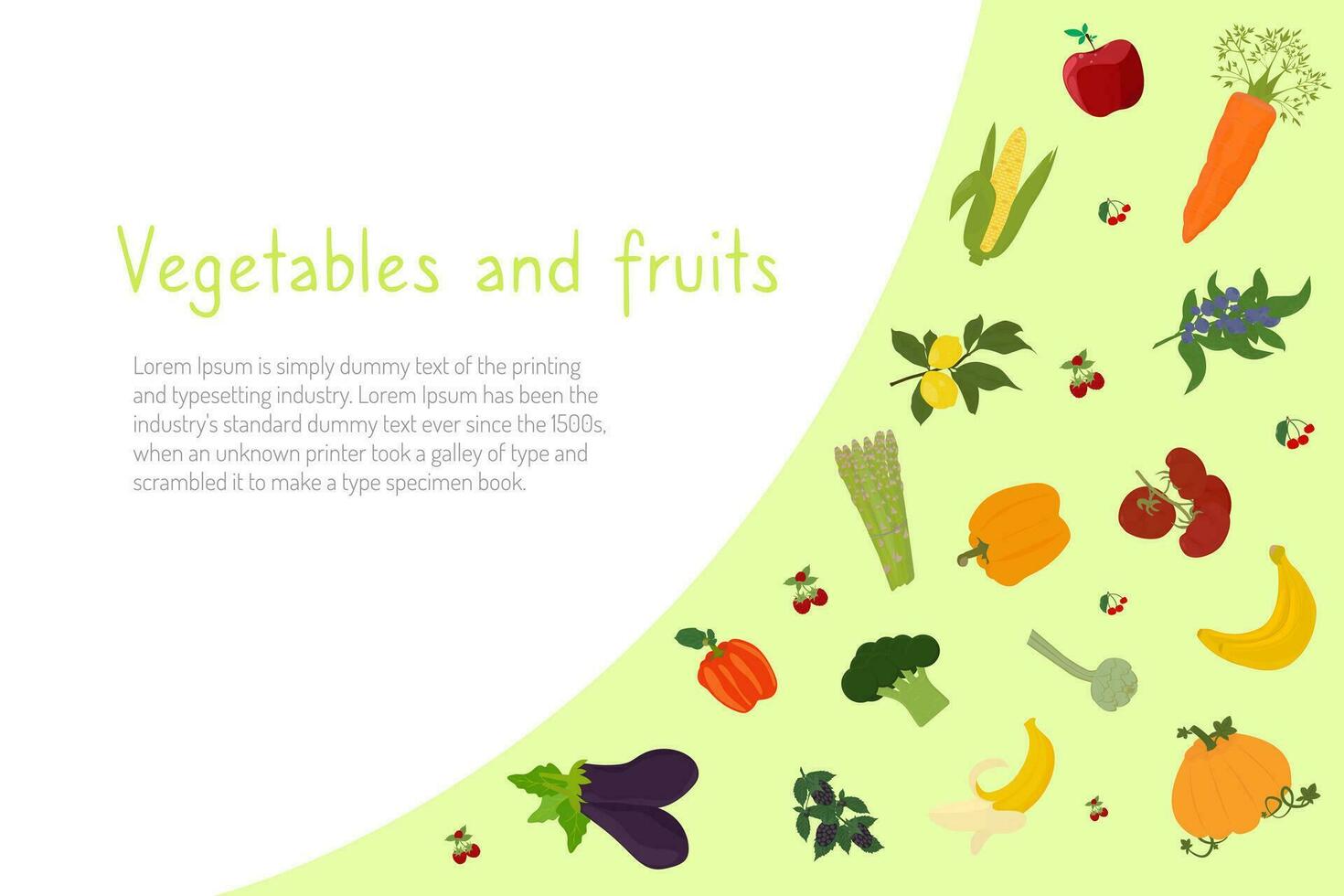 Vegetables and fruits

Lorem Ipsum is simply dummy text of the printing and typesetting industry. Lorem Ipsum has been the industry's standard dummy text ever since the 1500s, when an unknown printer took a galley of type and scrambled it to make a type specimen book.